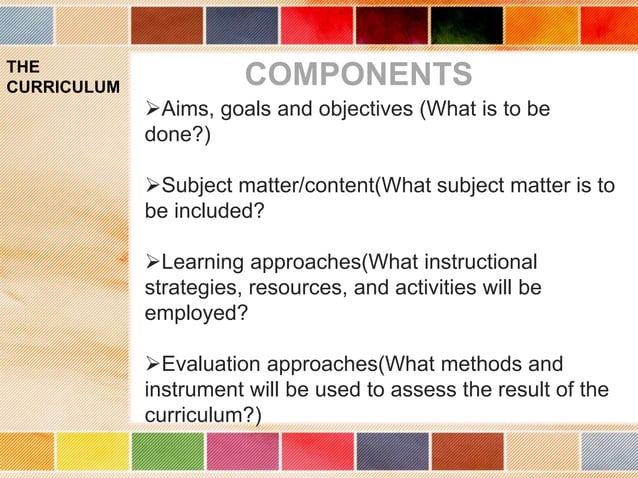 THE CURRICULUM

COMPONENTS

➢Aims, goals and objectives (What is to be done?)

➢Subject matter/content(What subject matter is to be included?

➢Learning approaches(What instructional strategies, resources, and activities will be employed?

➢Evaluation approaches(What methods and instrument will be used to assess the result of the curriculum?)